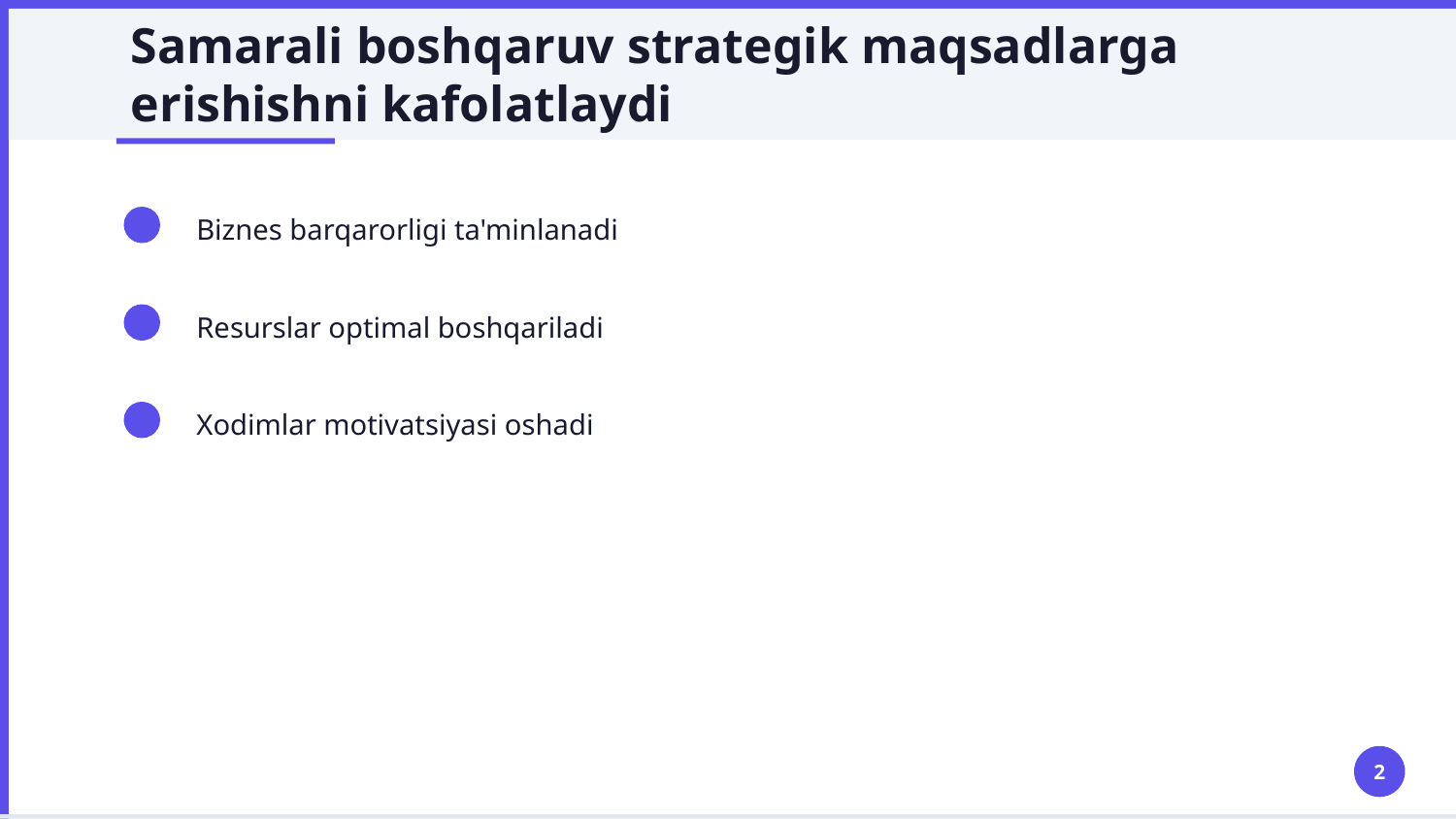 Samarali boshqaruv strategik maqsadlarga erishishni kafolatlaydi

Biznes barqarorligi ta'minlanadi

Resurslar optimal boshqariladi

Xodimlar motivatsiyasi oshadi

2